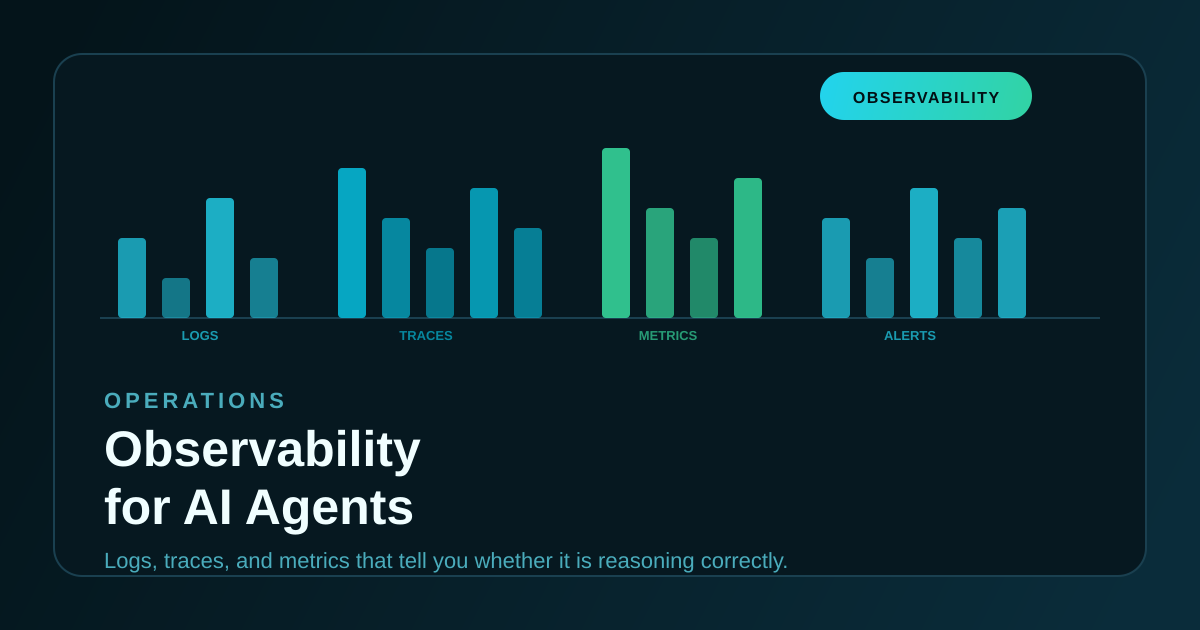 OBSERVABILITY

LOGS TRACES METRICS ALERTS

OPERATIONS

Observability for AI Agents

Logs, traces, and metrics that tell you whether it is reasoning correctly.